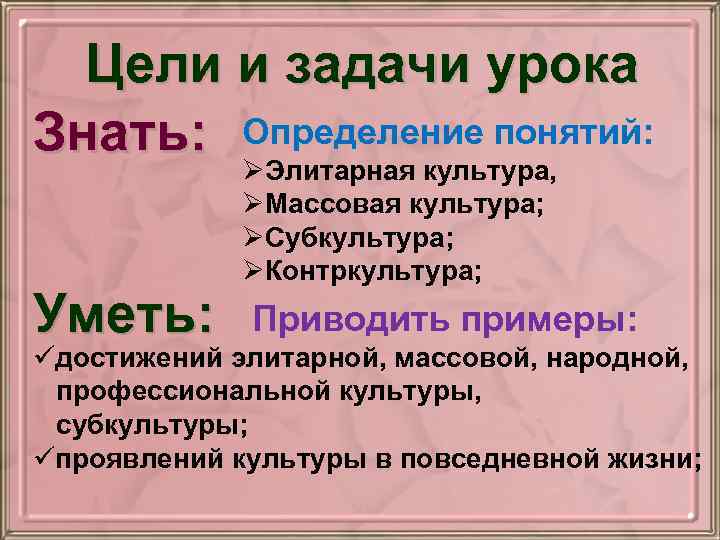 Цели и задачи урока

Знать: Определение понятий:
➢Элитарная культура,
➢Массовая культура;
➢Субкультура;
➢Контркультура;

Уметь: Приводить примеры:
✓достижений элитарной, массовой, народной, профессиональной культуры, субкультуры;
✓проявлений культуры в повседневной жизни;